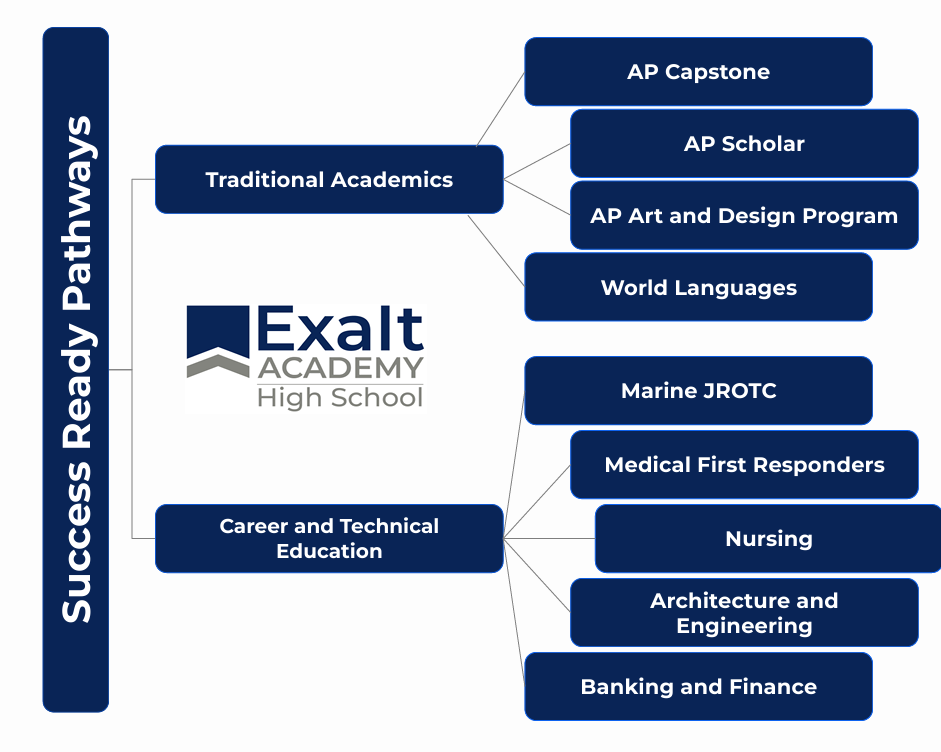 Success Ready Pathways

Traditional Academics

AP Capstone

AP Scholar

AP Art and Design Program

World Languages

Exalt ACADEMY High School

Career and Technical Education

Marine JROTC

Medical First Responders

Nursing

Architecture and Engineering

Banking and Finance